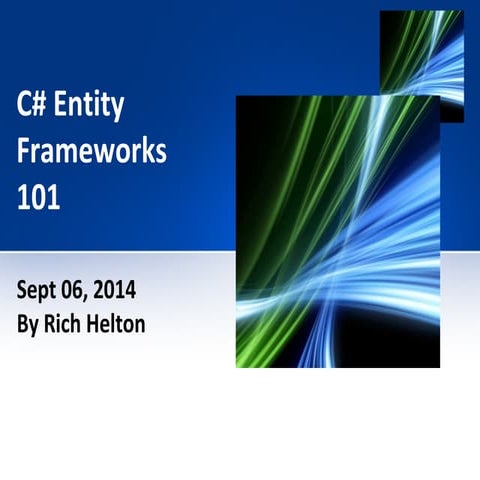 C# Entity Frameworks 101

Sept 06, 2014
By Rich Helton